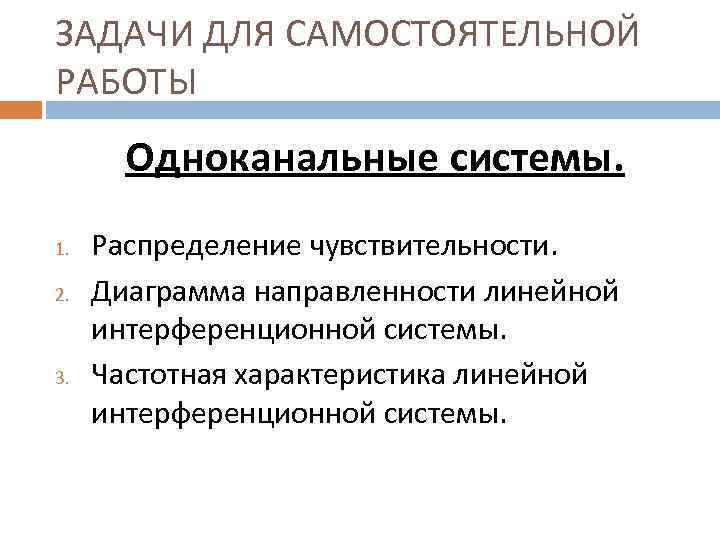 ЗАДАЧИ ДЛЯ САМОСТОЯТЕЛЬНОЙ РАБОТЫ

Одноканальные системы.

1. Распределение чувствительности.
2. Диаграмма направленности линейной интерференционной системы.
3. Частотная характеристика линейной интерференционной системы.